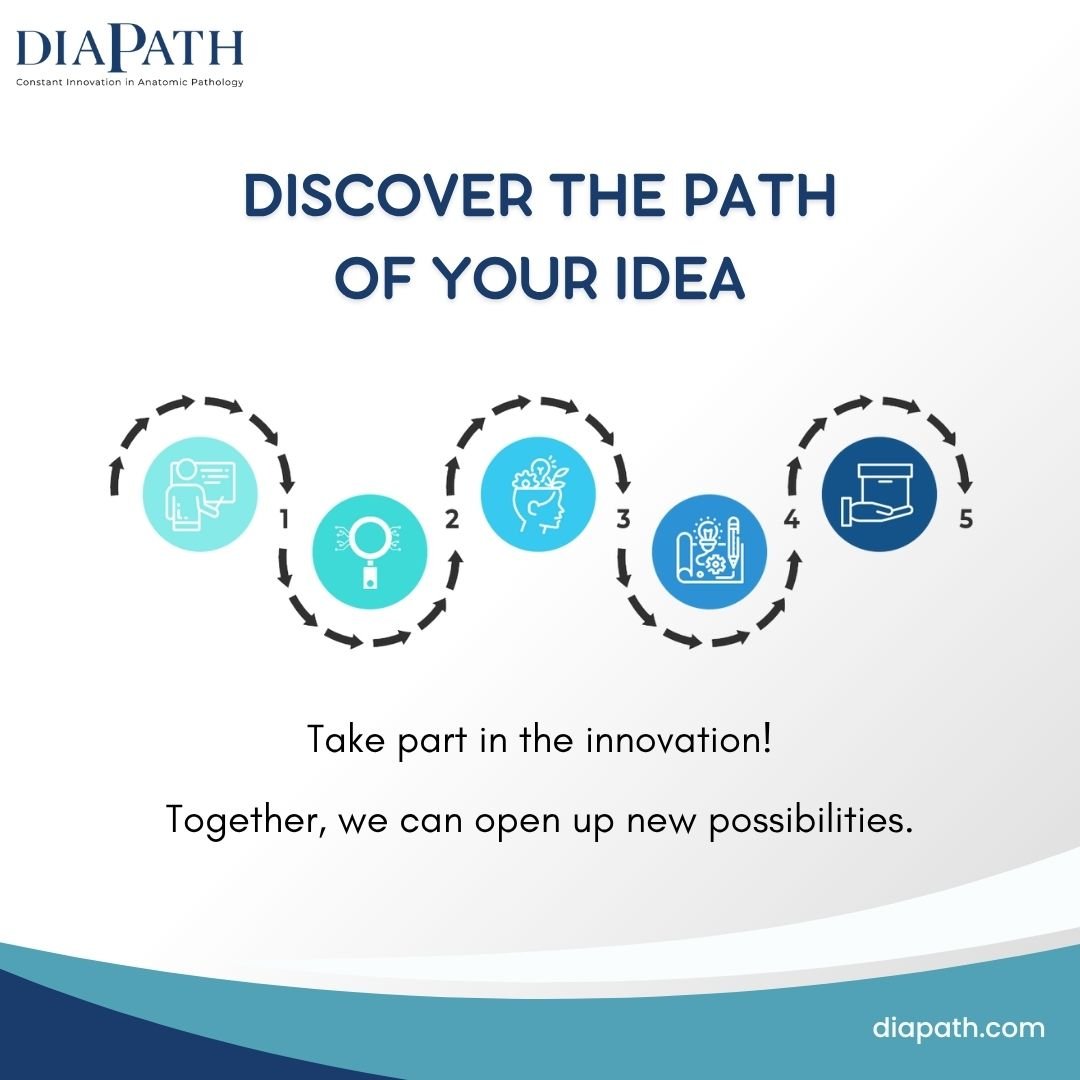 DIAPATH
Constant Innovation in Anatomic Pathology

DISCOVER THE PATH OF YOUR IDEA

1

2

3

4

5

Take part in the innovation!

Together, we can open up new possibilities.

diapath.com